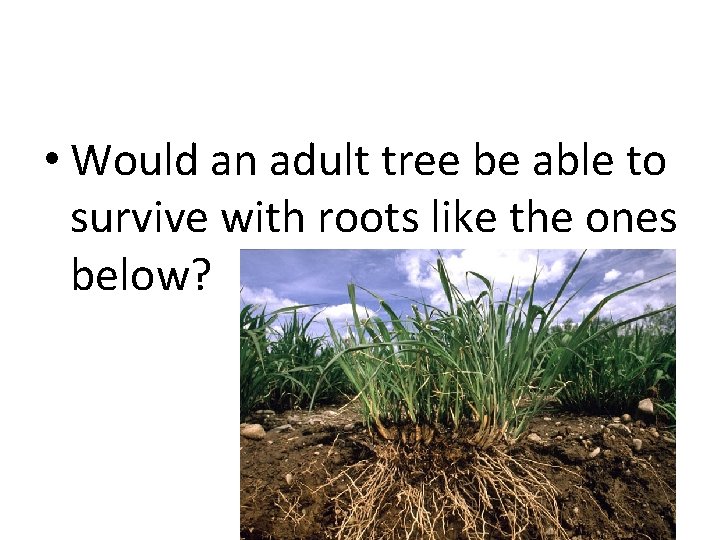 • Would an adult tree be able to survive with roots like the ones below?